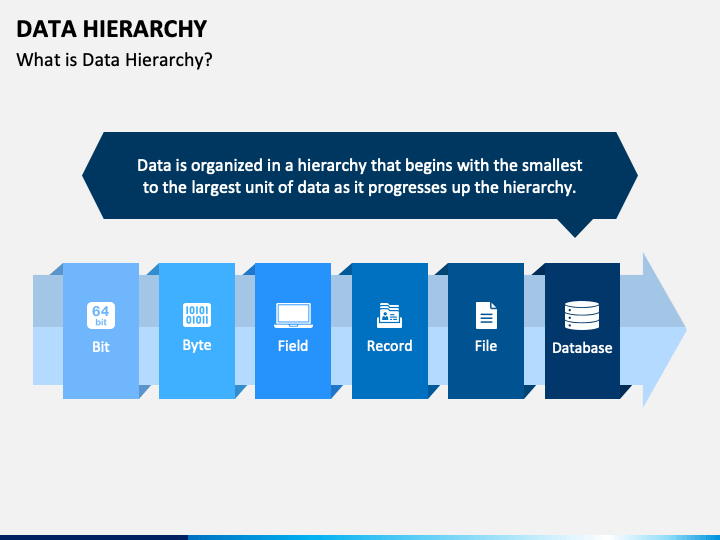 DATA HIERARCHY
What is Data Hierarchy?

Data is organized in a hierarchy that begins with the smallest to the largest unit of data as it progresses up the hierarchy.

64 bit
Bit

10101 01011
Byte

Field

Record

File

Database